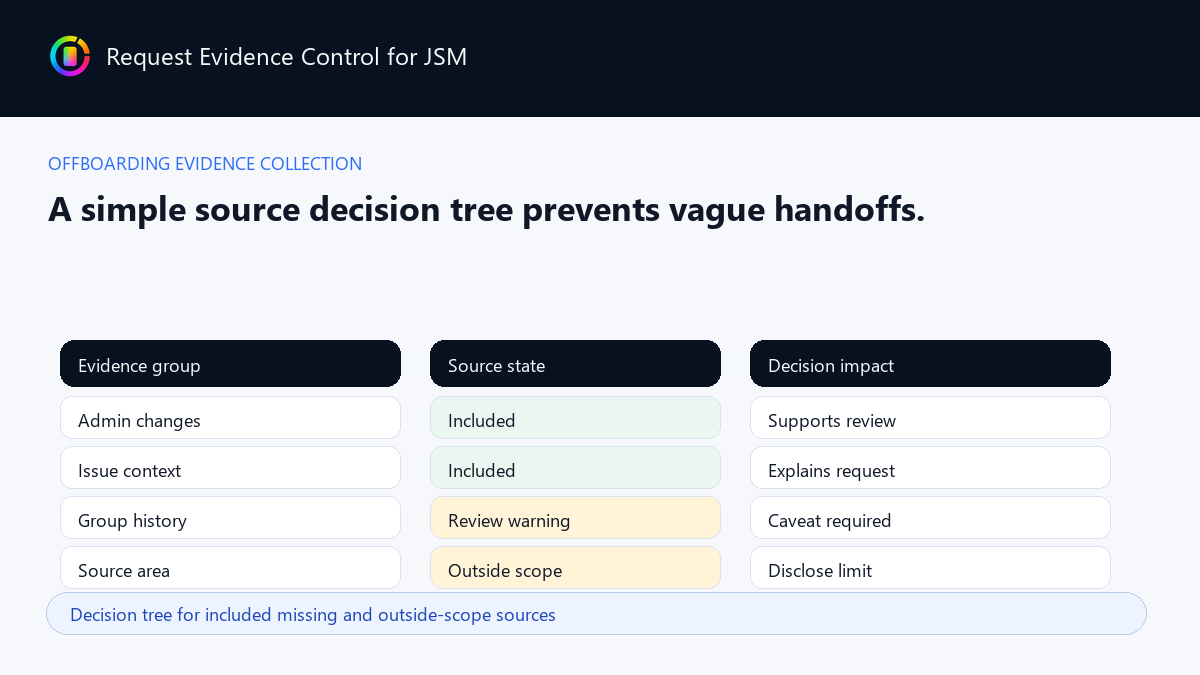 Request Evidence Control for JSM

OFFBOARDING EVIDENCE COLLECTION

A simple source decision tree prevents vague handoffs.

| Evidence group | Source state | Decision impact |
|---|---|---|
| Admin changes | Included | Supports review |
| Issue context | Included | Explains request |
| Group history | Review warning | Caveat required |
| Source area | Outside scope | Disclose limit |

Decision tree for included missing and outside-scope sources